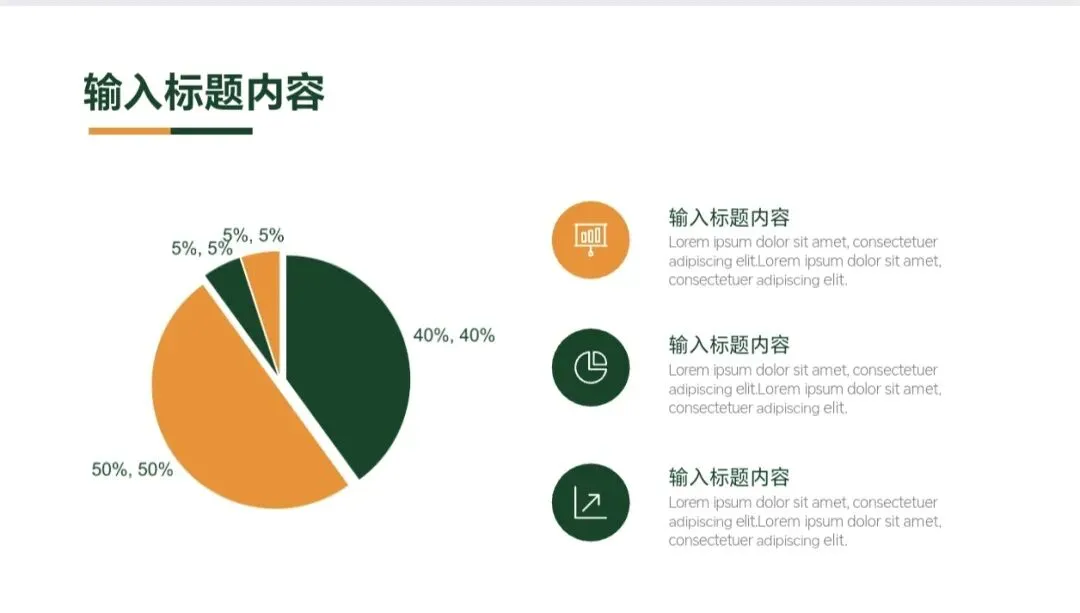 输入标题内容

5%, 5%
5%, 5%
40%, 40%
50%, 50%

输入标题内容
Lorem ipsum dolor sit amet, consectetuer adipiscing elit.Lorem ipsum dolor sit amet, consectetuer adipiscing elit.

输入标题内容
Lorem ipsum dolor sit amet, consectetuer adipiscing elit.Lorem ipsum dolor sit amet, consectetuer adipiscing elit.

输入标题内容
Lorem ipsum dolor sit amet, consectetuer adipiscing elit.Lorem ipsum dolor sit amet, consectetuer adipiscing elit.